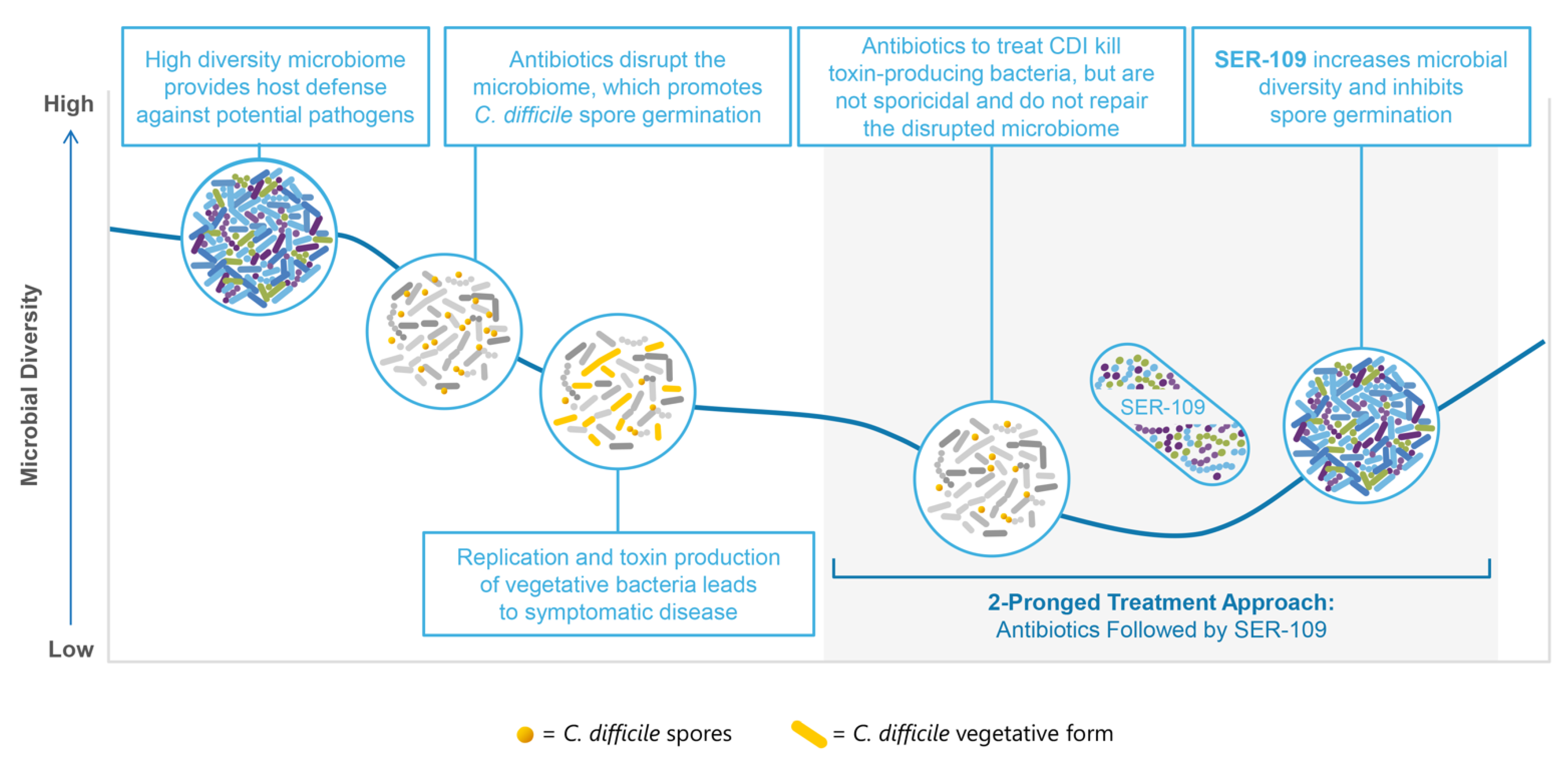 High

Microbial Diversity

Low

High diversity microbiome provides host defense against potential pathogens

Antibiotics disrupt the microbiome, which promotes C. difficile spore germination

Antibiotics to treat CDI kill toxin-producing bacteria, but are not sporicidal and do not repair the disrupted microbiome

SER-109 increases microbial diversity and inhibits spore germination

SER-109

Replication and toxin production of vegetative bacteria leads to symptomatic disease

2-Pronged Treatment Approach: Antibiotics Followed by SER-109

= C. difficile spores

= C. difficile vegetative form